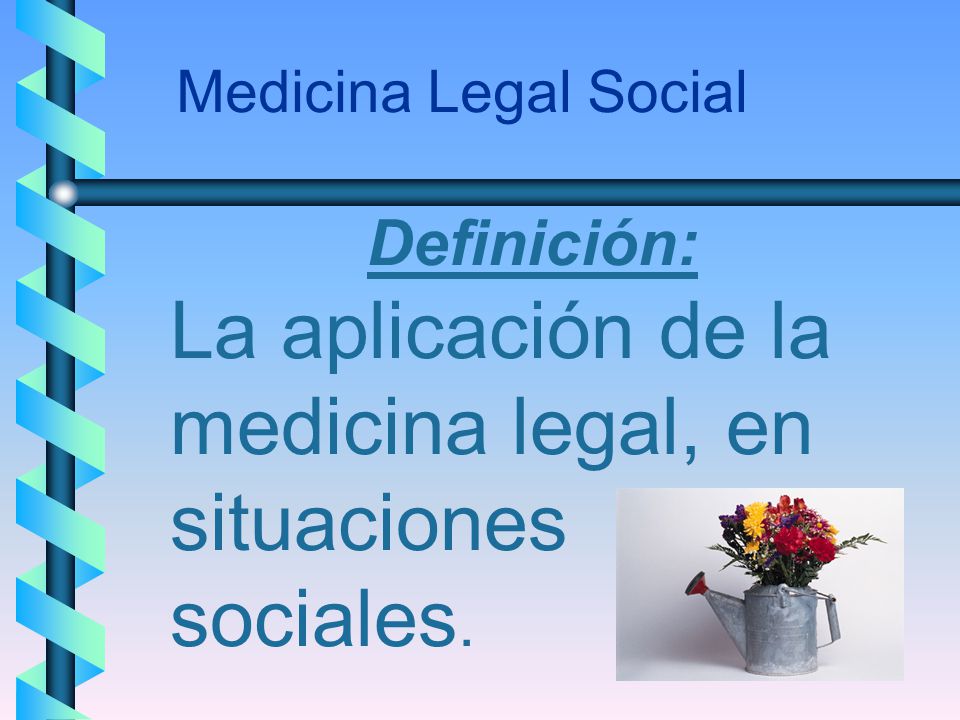 Medicina Legal Social

Definición:

La aplicación de la medicina legal, en situaciones sociales.